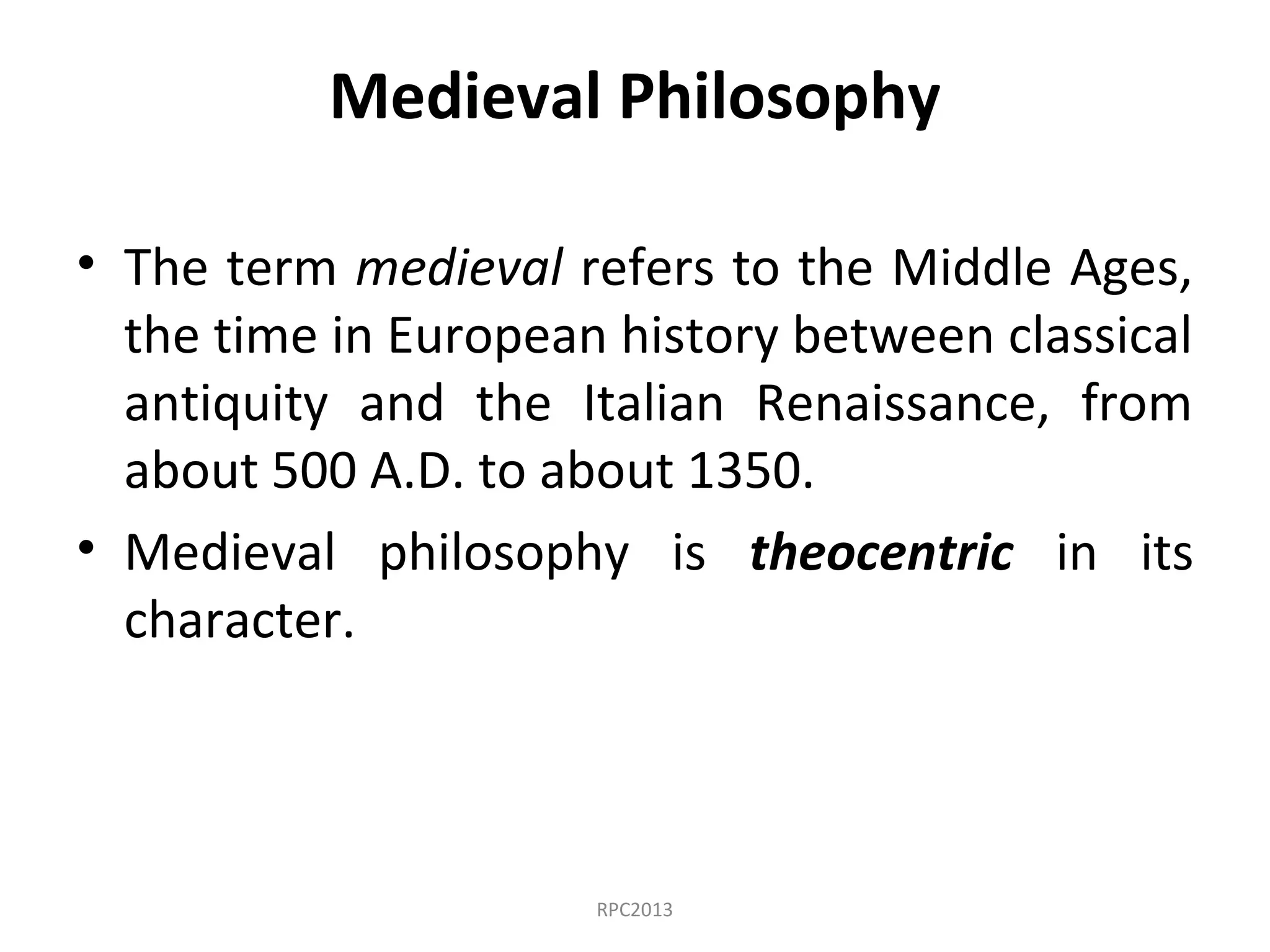 Medieval Philosophy

• The term medieval refers to the Middle Ages, the time in European history between classical antiquity and the Italian Renaissance, from about 500 A.D. to about 1350.

• Medieval philosophy is theocentric in its character.

RPC2013